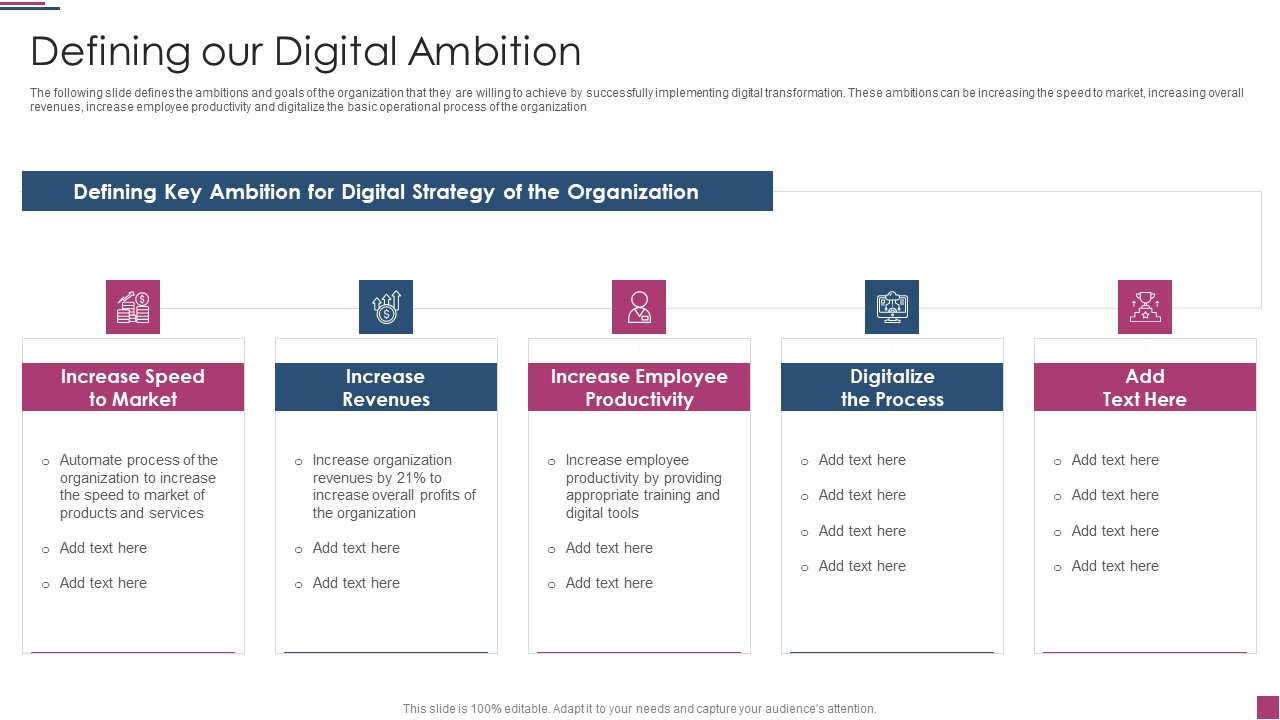 Defining our Digital Ambition

The following slide defines the ambitions and goals of the organization that they are willing to achieve by successfully implementing digital transformation. These ambitions can be increasing the speed to market, increasing overall revenues, increase employee productivity and digitalize the basic operational process of the organization

Defining Key Ambition for Digital Strategy of the Organization

Increase Speed to Market

- Automate process of the organization to increase the speed to market of products and services
- Add text here
- Add text here

Increase Revenues

- Increase organization revenues by 21% to increase overall profits of the organization
- Add text here
- Add text here

Increase Employee Productivity

- Increase employee productivity by providing appropriate training and digital tools
- Add text here
- Add text here

Digitalize the Process

- Add text here
- Add text here
- Add text here
- Add text here

Add Text Here

- Add text here
- Add text here
- Add text here
- Add text here

This slide is 100% editable. Adapt it to your needs and capture your audience's attention.